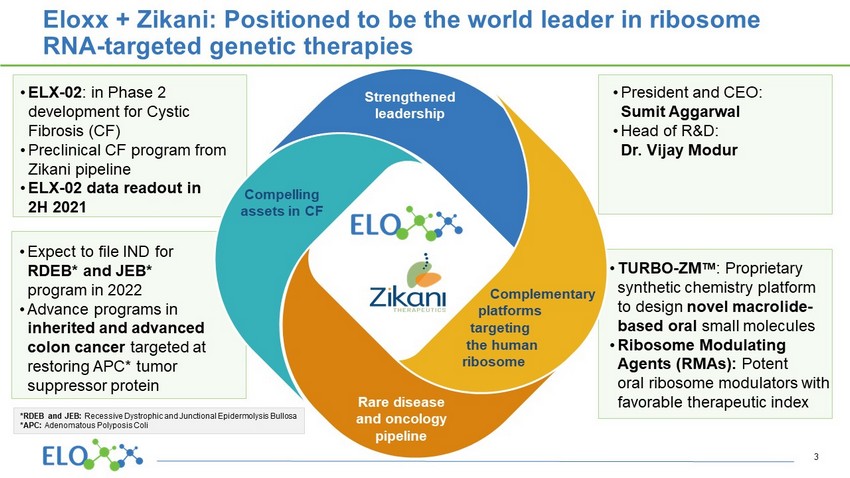 Eloxx + Zikani: Positioned to be the world leader in ribosome RNA-targeted genetic therapies

• ELX-02: in Phase 2 development for Cystic Fibrosis (CF)
• Preclinical CF program from Zikani pipeline
• ELX-02 data readout in 2H 2021

• Expect to file IND for RDEB* and JEB* program in 2022
• Advance programs in inherited and advanced colon cancer targeted at restoring APC* tumor suppressor protein

*RDEB and JEB: Recessive Dystrophic and Junctional Epidermolysis Bullosa
*APC: Adenomatous Polyposis Coli

Strengthened leadership

Compelling assets in CF

ELO

Zikani THERAPEUTICS

Complementary platforms targeting the human ribosome

Rare disease and oncology pipeline

• President and CEO: Sumit Aggarwal
• Head of R&D: Dr. Vijay Modur

• TURBO-ZM™: Proprietary synthetic chemistry platform to design novel macrolide-based oral small molecules
• Ribosome Modulating Agents (RMAs): Potent oral ribosome modulators with favorable therapeutic index

ELO

3